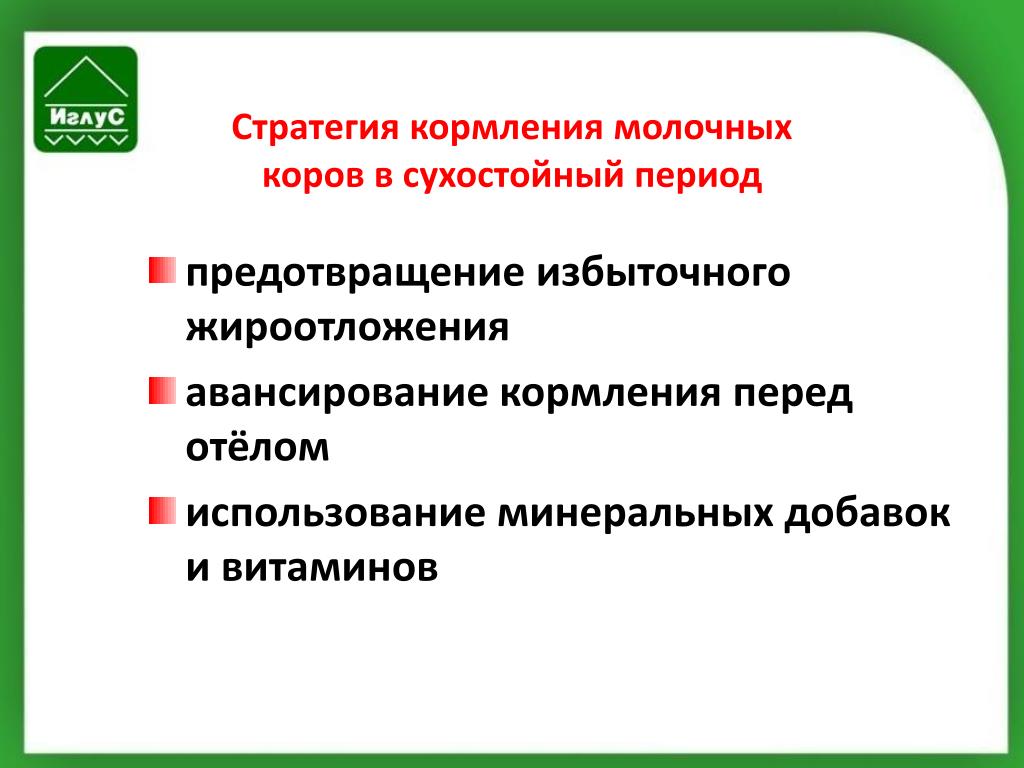 ИглуС

Стратегия кормления молочных коров в сухостойный период

предотвращение избыточного жироотложения

авансирование кормления перед отёлом

использование минеральных добавок и витаминов